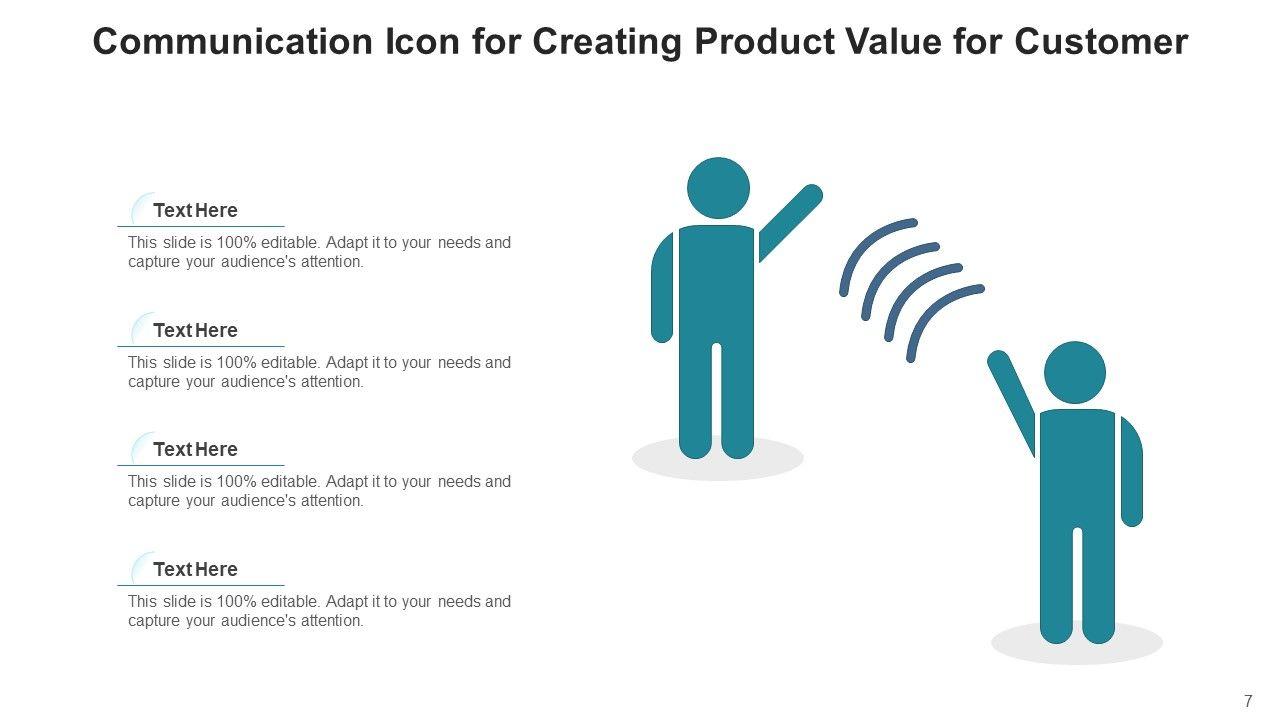 Communication Icon for Creating Product Value for Customer

Text Here

This slide is 100% editable. Adapt it to your needs and capture your audience's attention.

Text Here

This slide is 100% editable. Adapt it to your needs and capture your audience's attention.

Text Here

This slide is 100% editable. Adapt it to your needs and capture your audience's attention.

Text Here

This slide is 100% editable. Adapt it to your needs and capture your audience's attention.

7